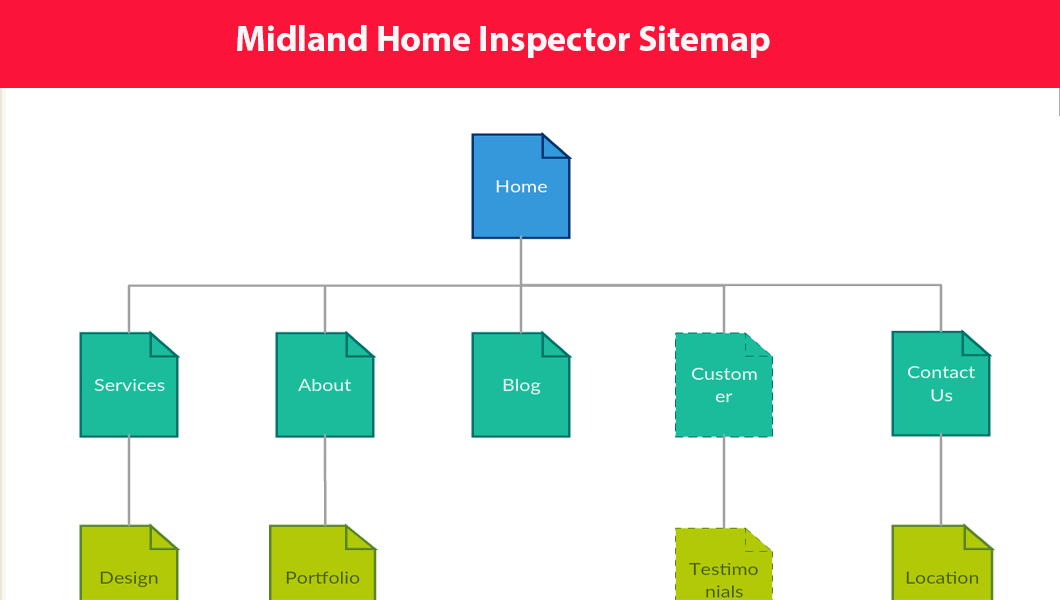 Midland Home Inspector Sitemap

Home

Services

About

Blog

Custom er

Contact Us

Design

Portfolio

Testimo nials

Location